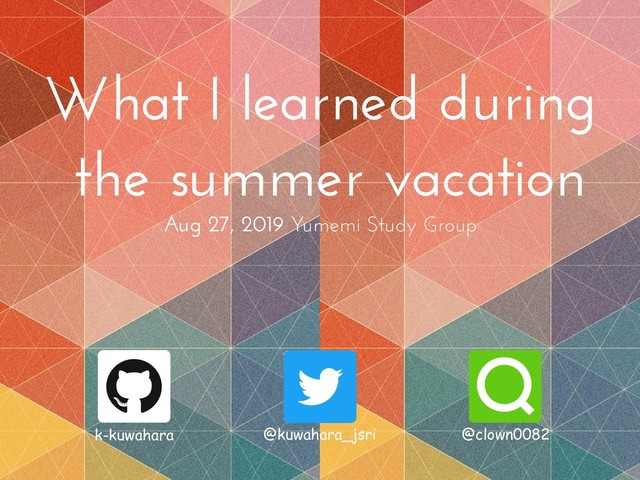 What I learned during the summer vacation

Aug 27, 2019 Yumemi Study Group

k-kuwahara

@kuwahara_jsri

@clown0082